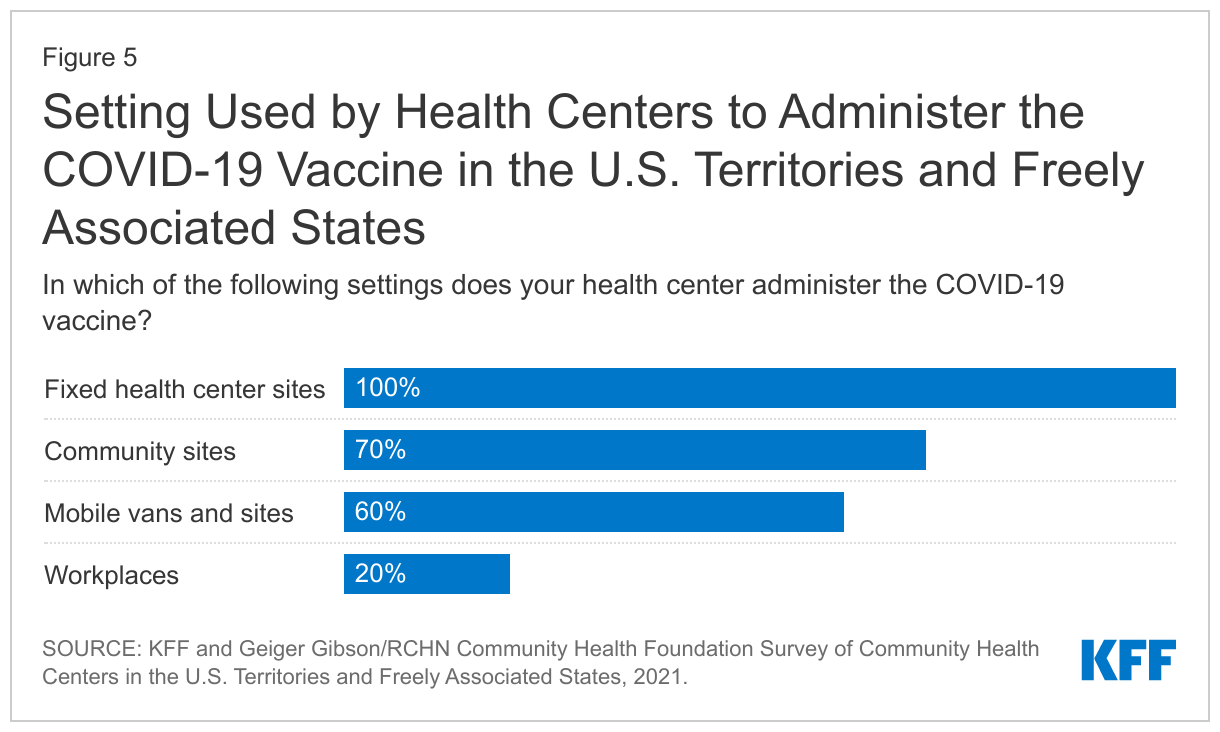 Figure 5

Setting Used by Health Centers to Administer the COVID-19 Vaccine in the U.S. Territories and Freely Associated States

In which of the following settings does your health center administer the COVID-19 vaccine?

Fixed health center sites 100%

Community sites 70%

Mobile vans and sites 60%

Workplaces 20%

SOURCE: KFF and Geiger Gibson/RCHN Community Health Foundation Survey of Community Health Centers in the U.S. Territories and Freely Associated States, 2021.

KFF